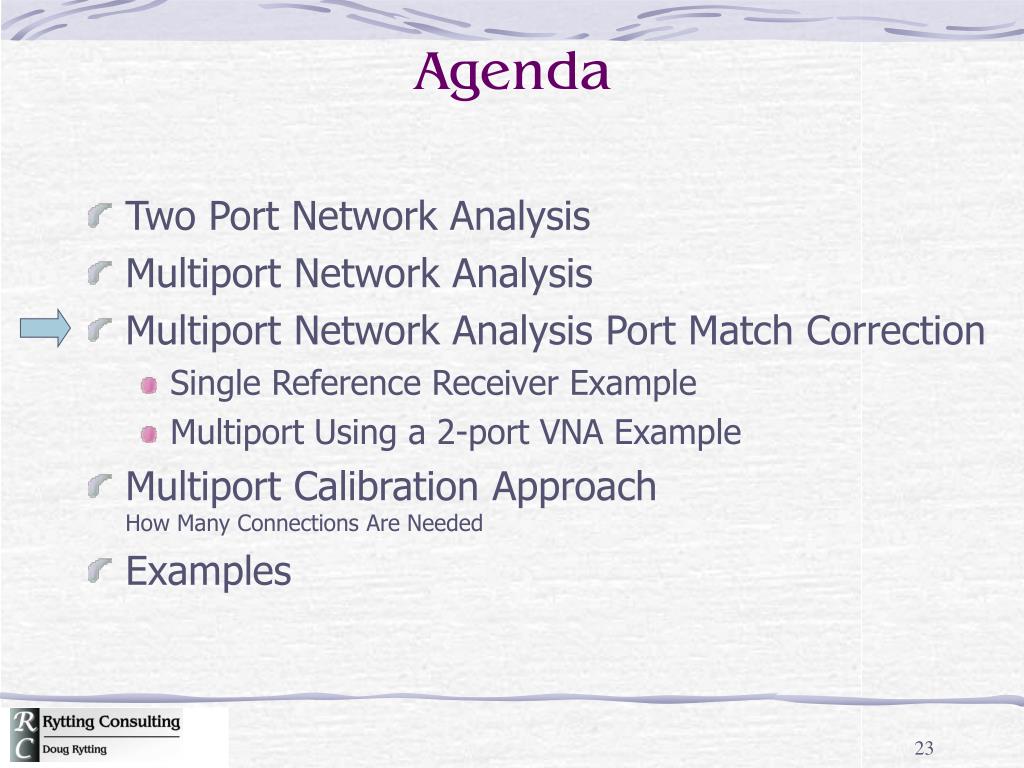 Agenda

Two Port Network Analysis
Multiport Network Analysis
Multiport Network Analysis Port Match Correction
Single Reference Receiver Example
Multiport Using a 2-port VNA Example
Multiport Calibration Approach
How Many Connections Are Needed
Examples

R C Rytting Consulting
Doug Rytting

23